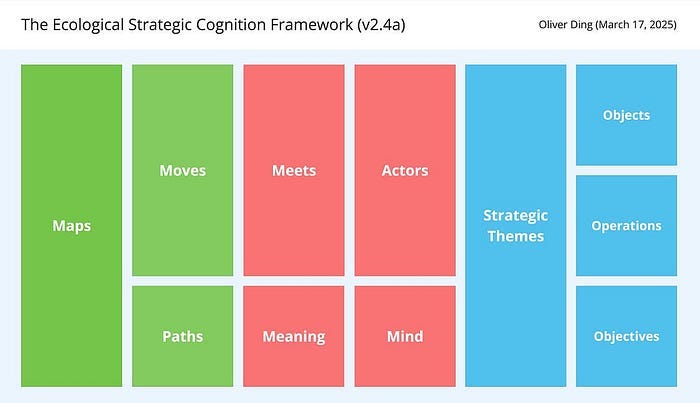 The Ecological Strategic Cognition Framework (v2.4a)

Oliver Ding (March 17, 2025)

Maps

Moves

Paths

Meets

Meaning

Actors

Mind

Strategic Themes

Objects

Operations

Objectives